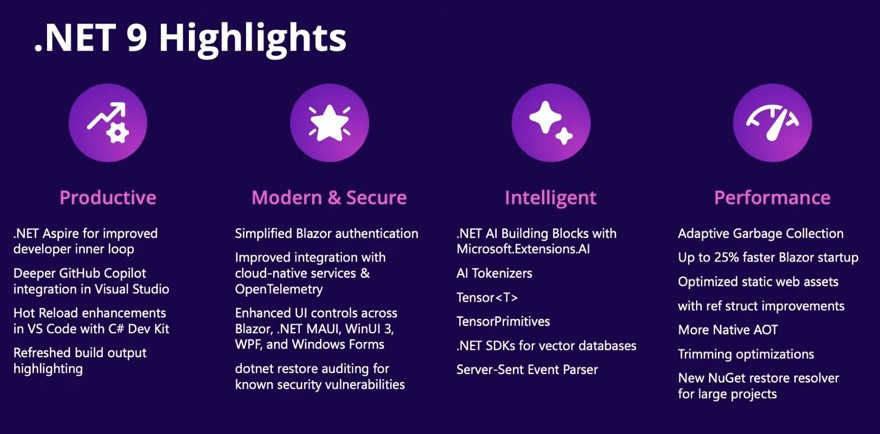 .NET 9 Highlights

Productive

.NET Aspire for improved developer inner loop

Deeper GitHub Copilot integration in Visual Studio

Hot Reload enhancements in VS Code with C# Dev Kit

Refreshed build output highlighting

Modern & Secure

Simplified Blazor authentication

Improved integration with cloud-native services & OpenTelemetry

Enhanced UI controls across Blazor, .NET MAUI, WinUI 3, WPF, and Windows Forms

dotnet restore auditing for known security vulnerabilities

Intelligent

.NET AI Building Blocks with Microsoft.Extensions.AI

AI Tokenizers

Tensor<T>

TensorPrimitives

.NET SDKs for vector databases

Server-Sent Event Parser

Performance

Adaptive Garbage Collection

Up to 25% faster Blazor startup

Optimized static web assets

with ref struct improvements

More Native AOT

Trimming optimizations

New NuGet restore resolver for large projects